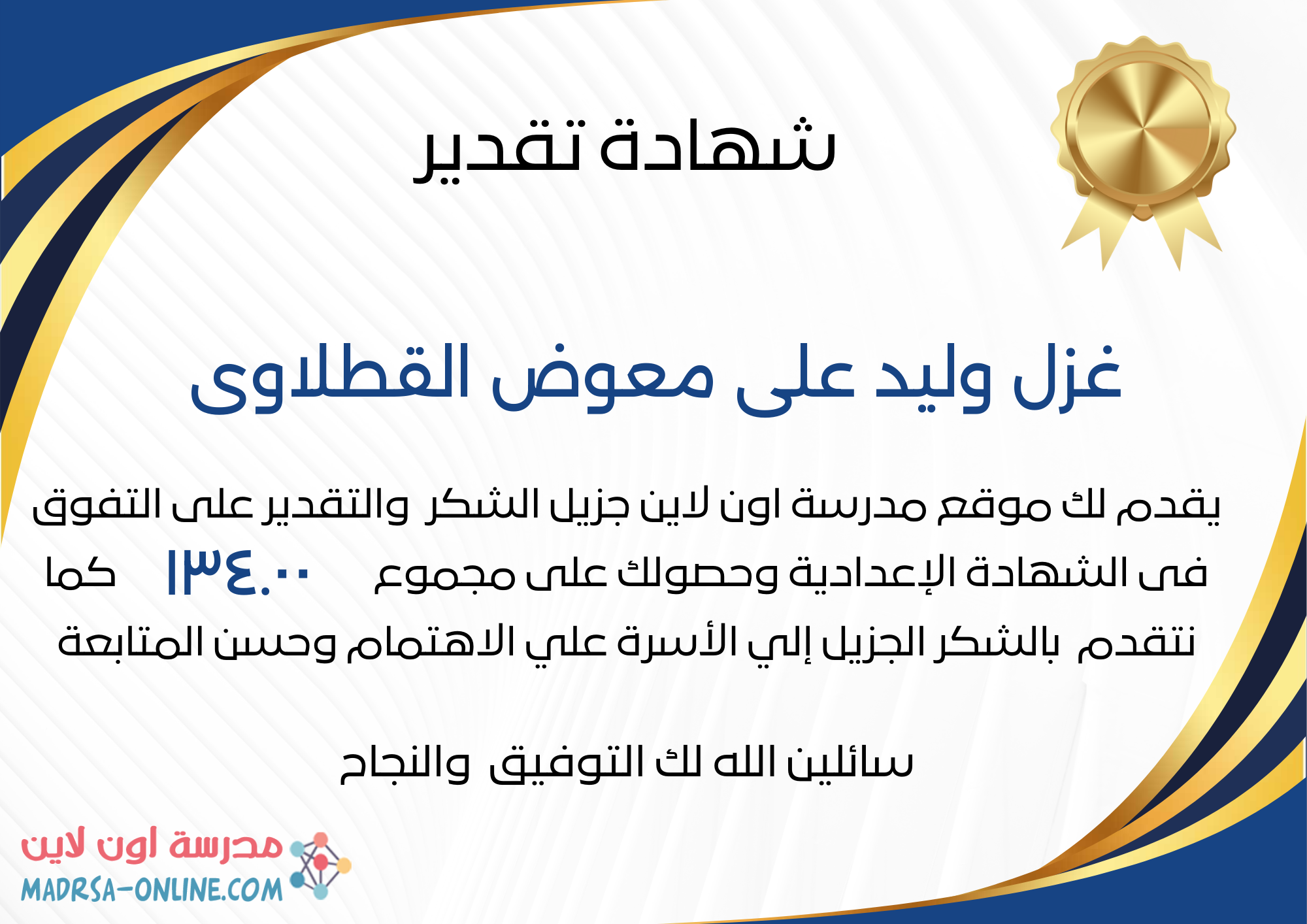 شهادة تقدير

غزل وليد على معوض القطلاوى

يقدم لك موقع مدرسة اون لاين جزيل الشكر والتقدير على التفوق فى الشهادة الإعدادية وحصولك على مجموع ١٣٤.٠٠ كما نتقدم بالشكر الجزيل إلي الأسرة علي الاهتمام وحسن المتابعة

سائلين الله لك التوفيق والنجاح

مدرسة اون لاين
MADRSA-ONLINE.COM